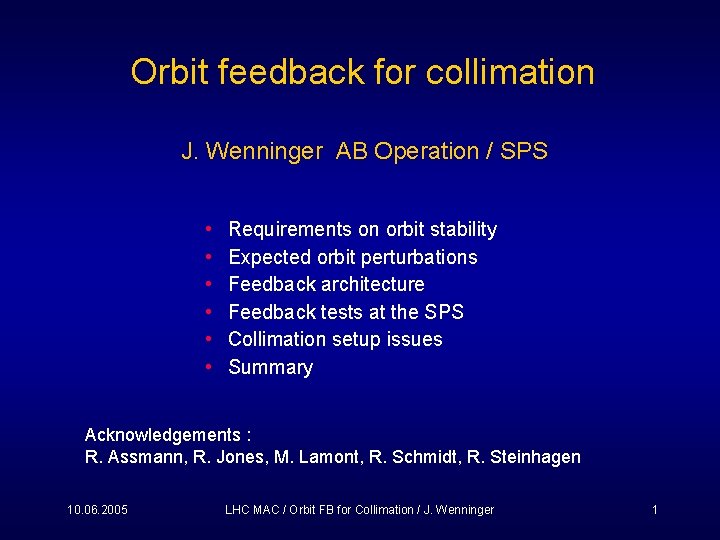 Orbit feedback for collimation

J. Wenninger AB Operation / SPS

• Requirements on orbit stability
• Expected orbit perturbations
• Feedback architecture
• Feedback tests at the SPS
• Collimation setup issues
• Summary

Acknowledgements :
R. Assmann, R. Jones, M. Lamont, R. Schmidt, R. Steinhagen

10.06.2005 LHC MAC / Orbit FB for Collimation / J. Wenninger 1